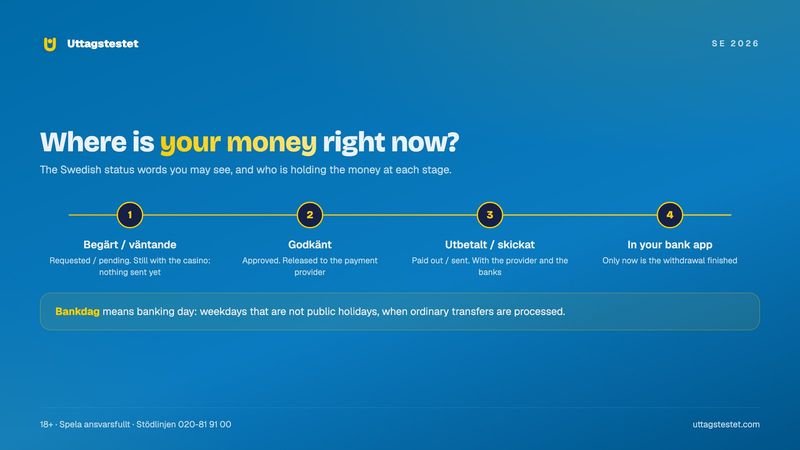 Uttagstestet

SE 2026

Where is your money right now?

The Swedish status words you may see, and who is holding the money at each stage.

1

Begärt / väntande

Requested / pending. Still with the casino: nothing sent yet

2

Godkänt

Approved. Released to the payment provider

3

Utbetalt / skickat

Paid out / sent. With the provider and the banks

4

In your bank app

Only now is the withdrawal finished

Bankdag means banking day: weekdays that are not public holidays, when ordinary transfers are processed.

18+ · Spela ansvarsfullt · Stödlinjen 020-81 91 00

uttagstestet.com